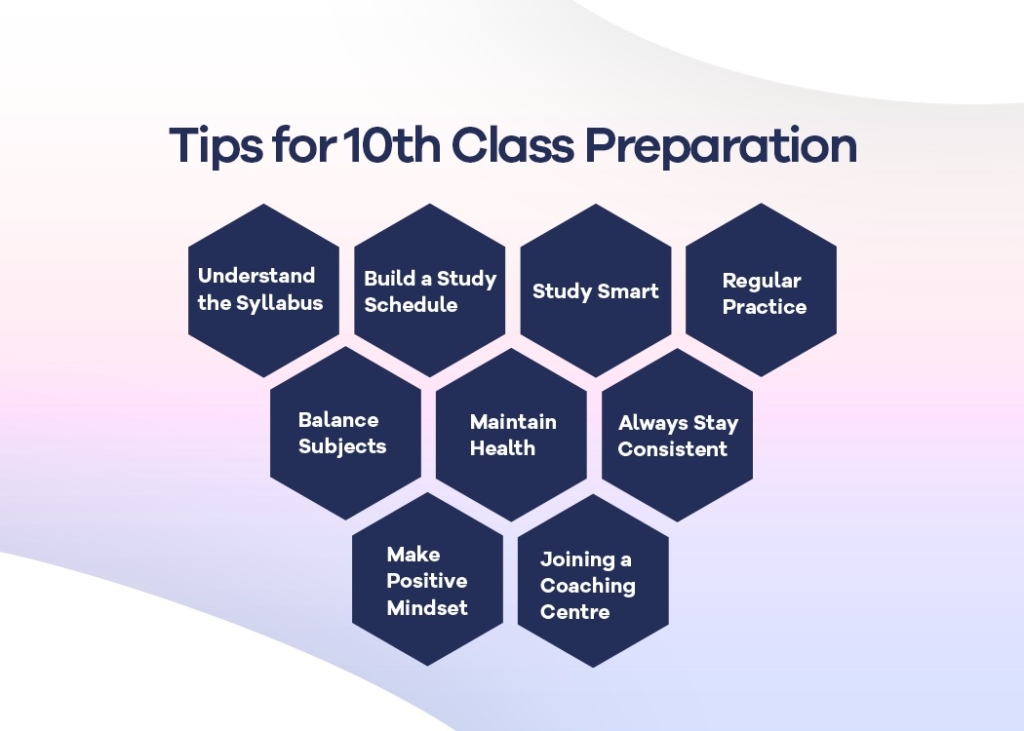 Tips for 10th Class Preparation

Understand the Syllabus

Build a Study Schedule

Study Smart

Regular Practice

Balance Subjects

Maintain Health

Always Stay Consistent

Make Positive Mindset

Joining a Coaching Centre